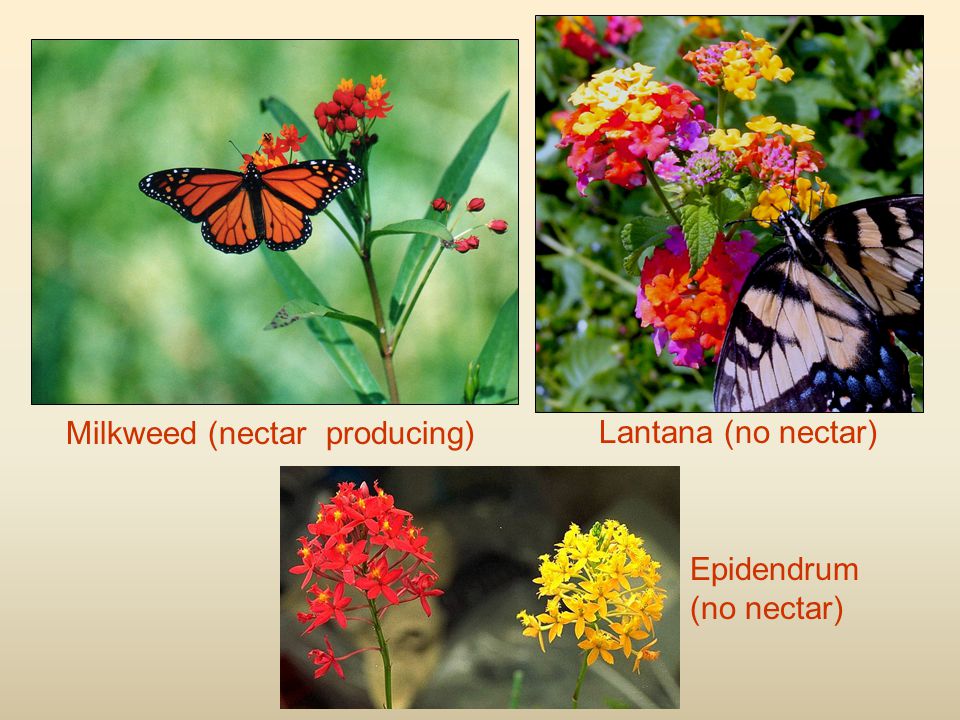 Milkweed (nectar producing)

Lantana (no nectar)

Epidendrum
(no nectar)